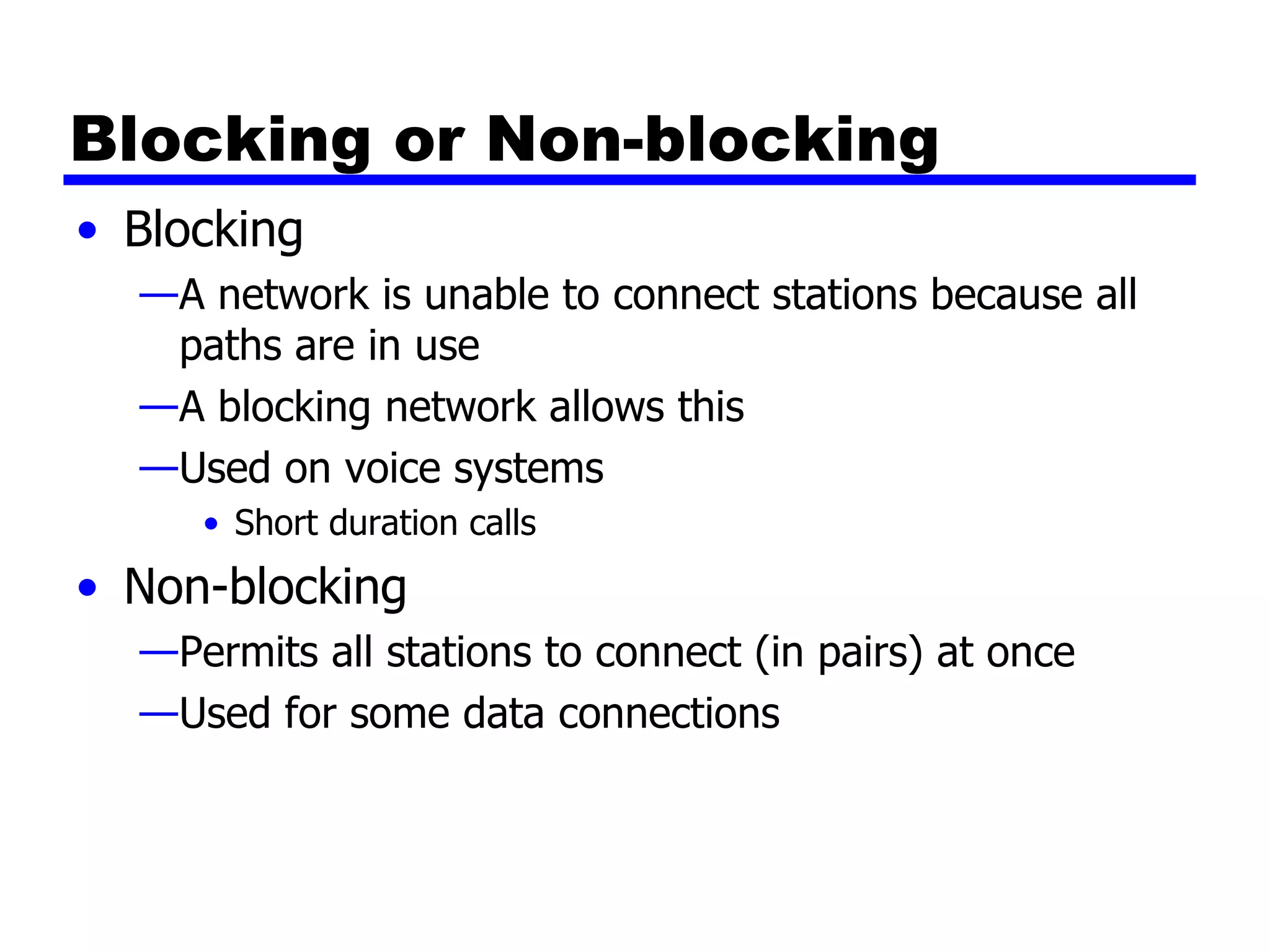 Blocking or Non-blocking

• Blocking

—A network is unable to connect stations because all paths are in use

—A blocking network allows this

—Used on voice systems

• Short duration calls

• Non-blocking

—Permits all stations to connect (in pairs) at once

—Used for some data connections